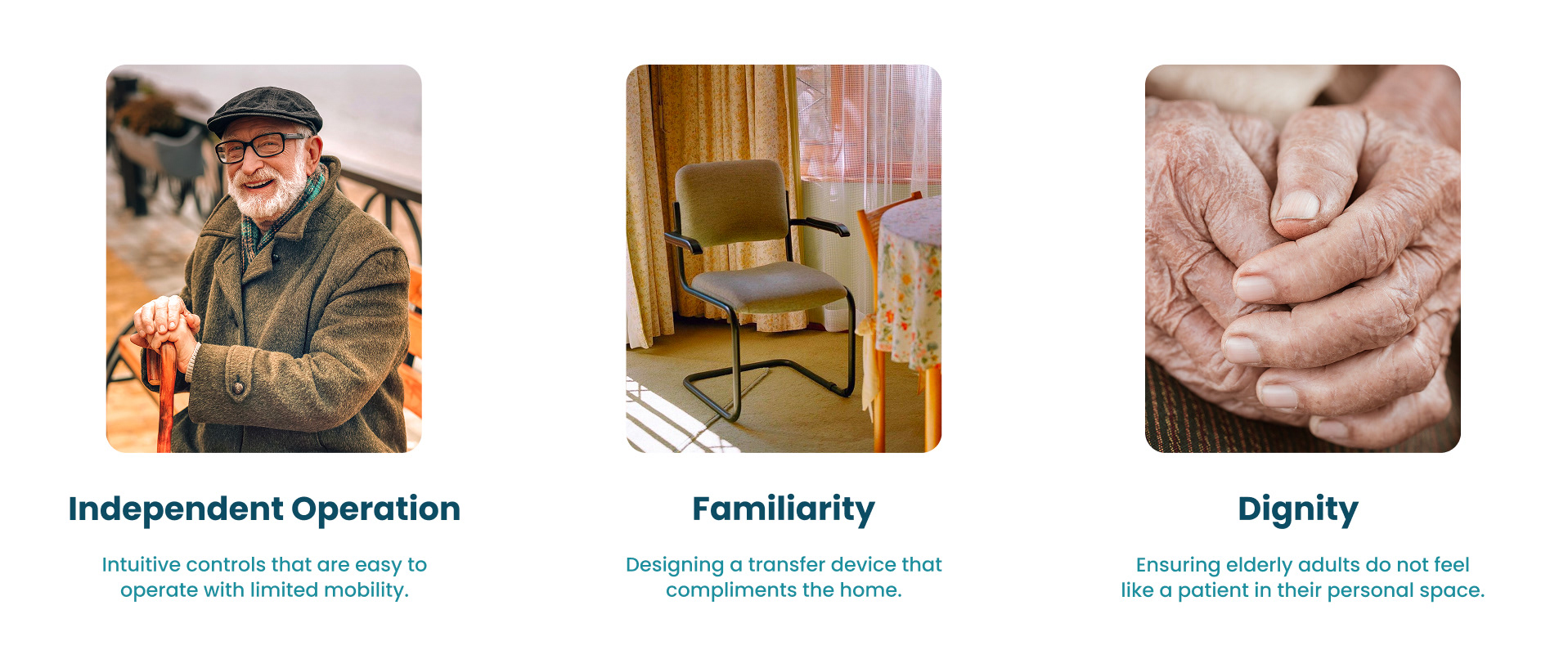 Independent Operation

Intuitive controls that are easy to operate with limited mobility.

Familiarity

Designing a transfer device that compliments the home.

Dignity

Ensuring elderly adults do not feel like a patient in their personal space.